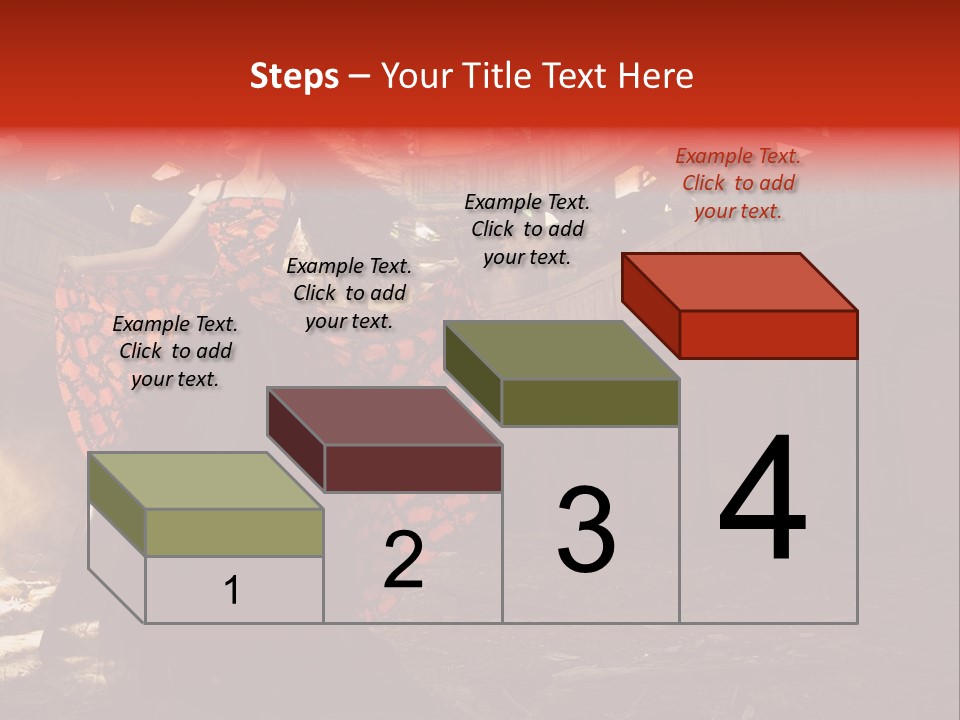 Steps – Your Title Text Here

Example Text. Click to add your text.

Example Text. Click to add your text.

Example Text. Click to add your text.

Example Text. Click to add your text.

1

2

3

4